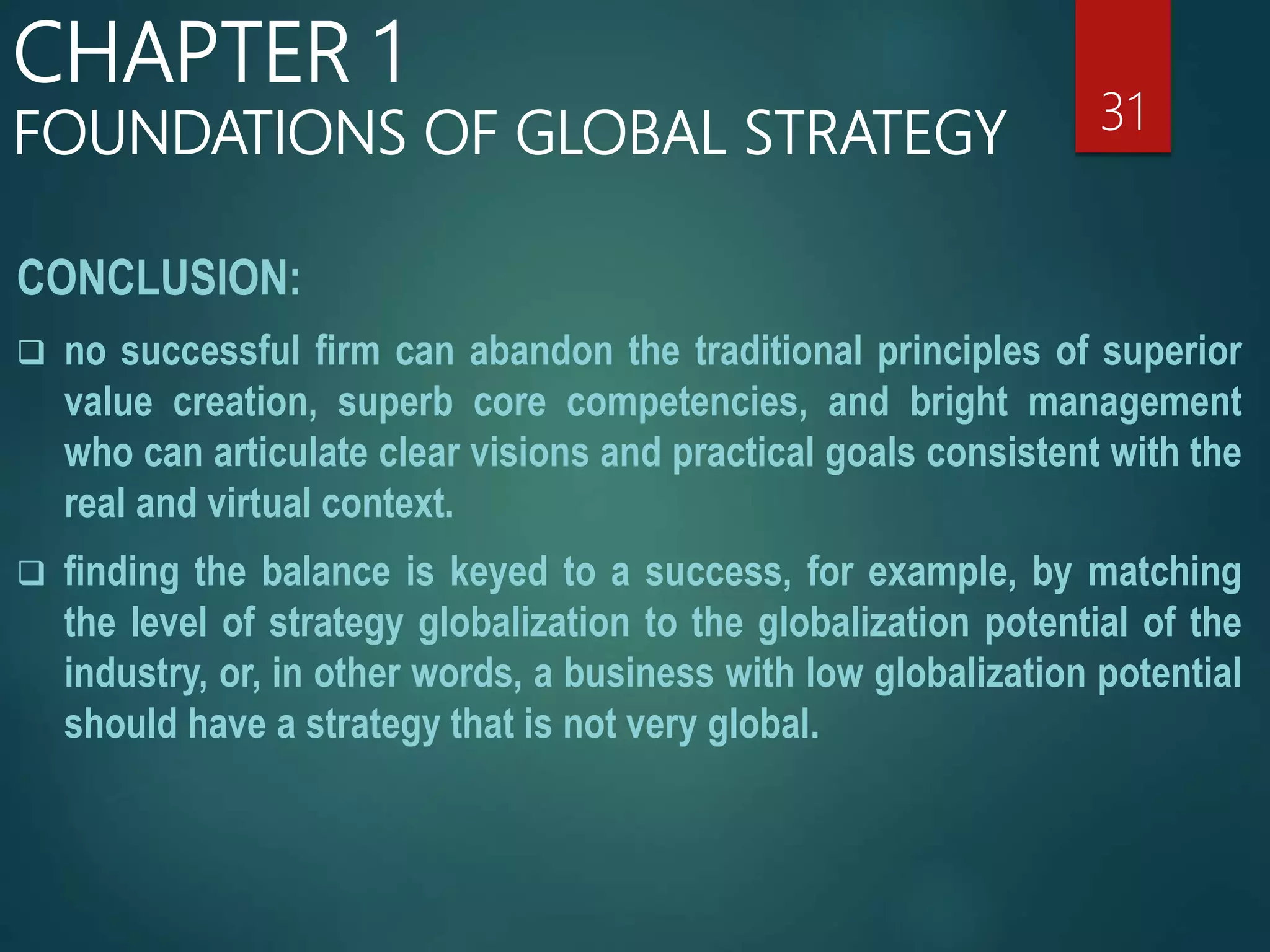 CHAPTER 1
FOUNDATIONS OF GLOBAL STRATEGY

31

CONCLUSION:

❑ no successful firm can abandon the traditional principles of superior value creation, superb core competencies, and bright management who can articulate clear visions and practical goals consistent with the real and virtual context.

❑ finding the balance is keyed to a success, for example, by matching the level of strategy globalization to the globalization potential of the industry, or, in other words, a business with low globalization potential should have a strategy that is not very global.